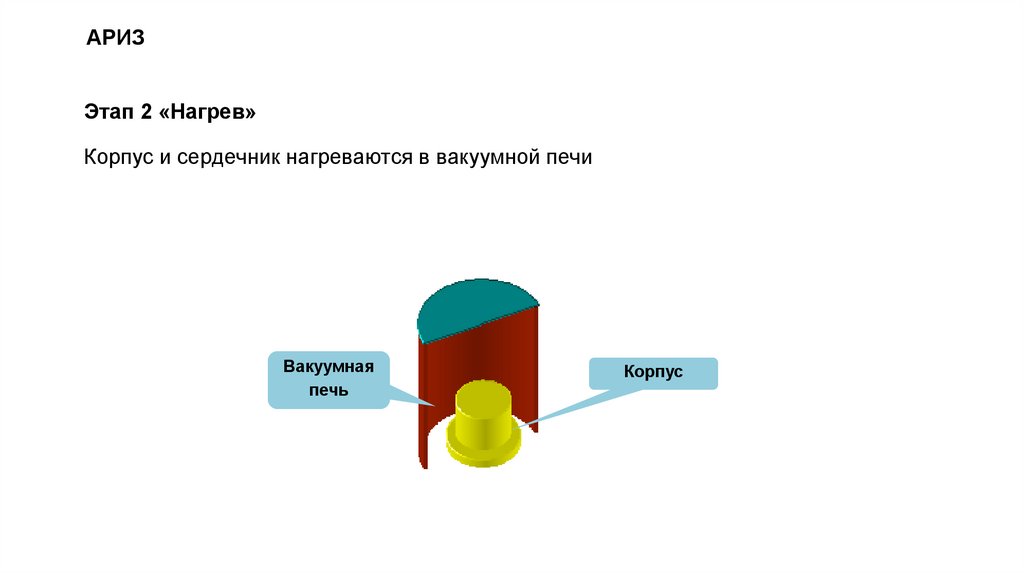 АРИЗ

Этап 2 «Нагрев»

Корпус и сердечник нагреваются в вакуумной печи

Вакуумная печь

Корпус